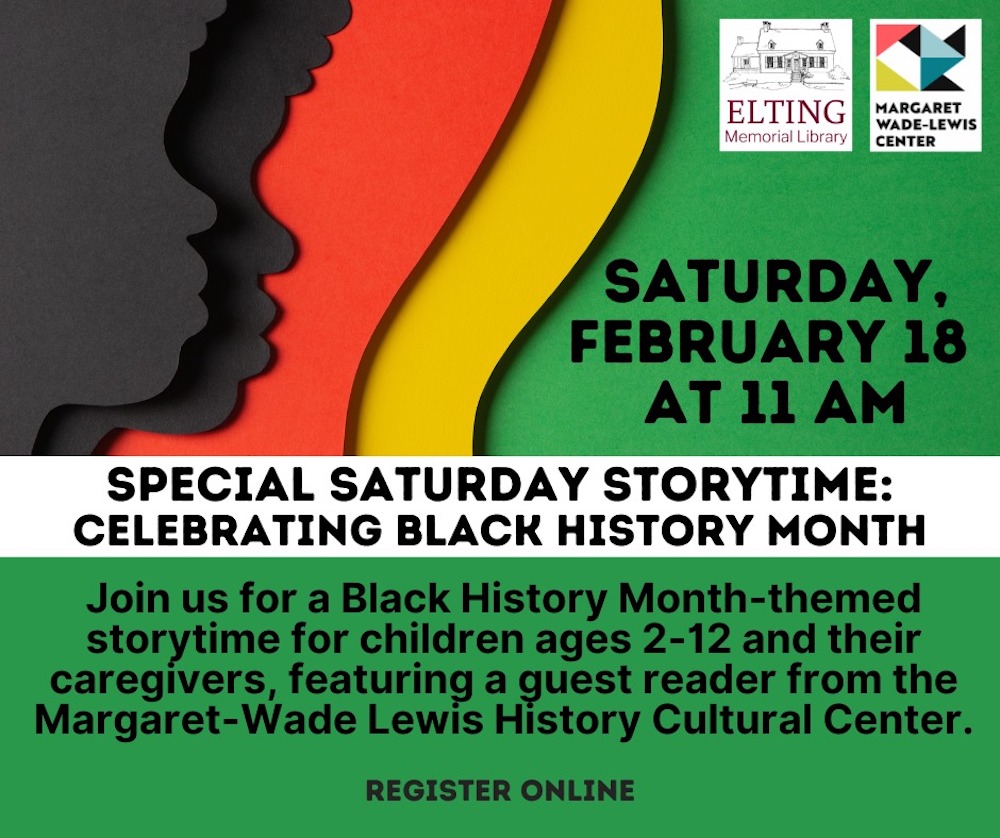 ELTING
Memorial Library

MARGARET
WADE-LEWIS
CENTER

SATURDAY,
FEBRUARY 18
AT 11 AM

SPECIAL SATURDAY STORYTIME:
CELEBRATING BLACK HISTORY MONTH

Join us for a Black History Month-themed storytime for children ages 2-12 and their caregivers, featuring a guest reader from the Margaret-Wade Lewis History Cultural Center.

REGISTER ONLINE